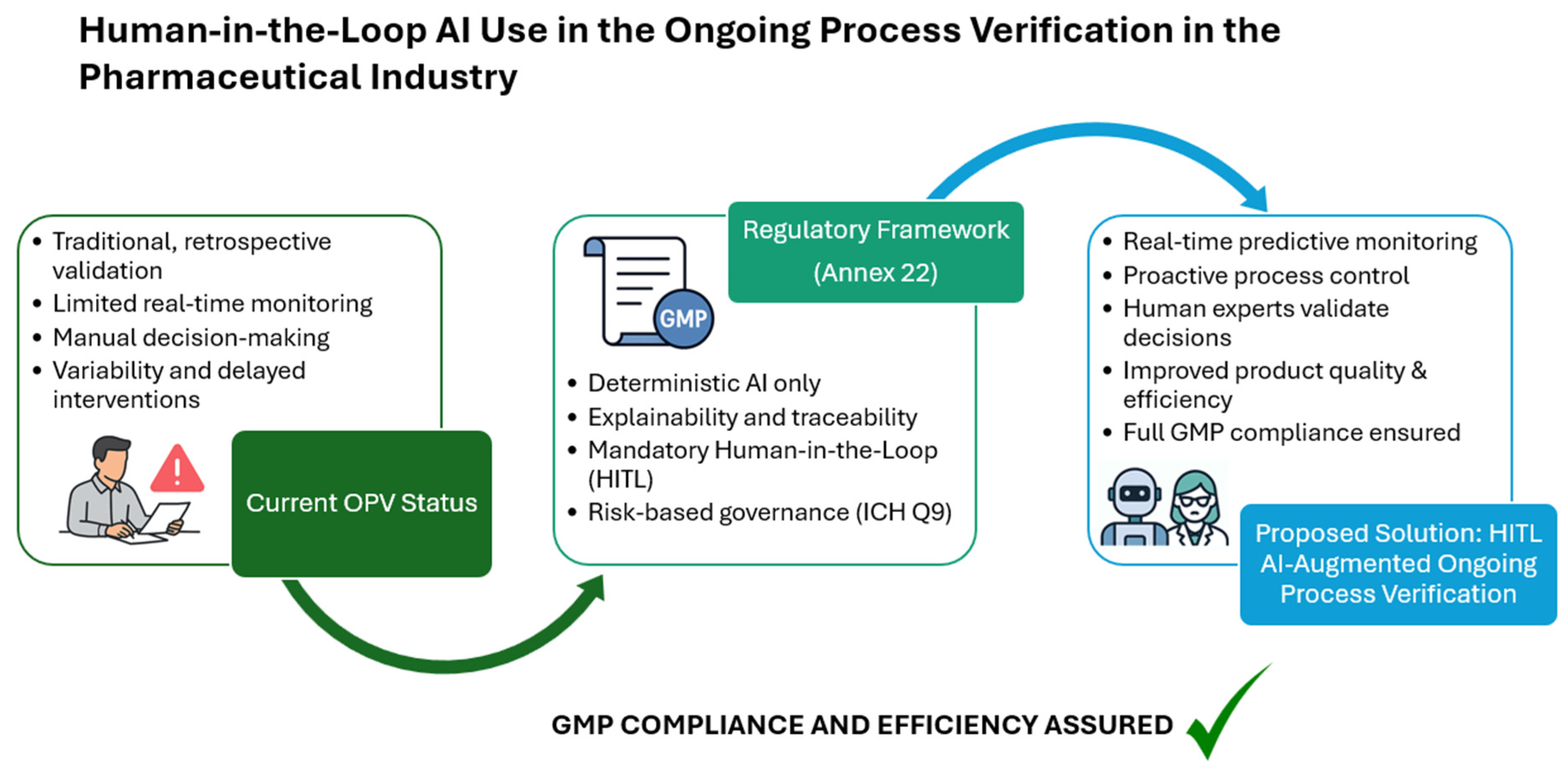 Human-in-the-Loop AI Use in the Ongoing Process Verification in the Pharmaceutical Industry

• Traditional, retrospective validation
• Limited real-time monitoring
• Manual decision-making
• Variability and delayed interventions

Current OPV Status

Regulatory Framework (Annex 22)

GMP

• Deterministic AI only
• Explainability and traceability
• Mandatory Human-in-the-Loop (HITL)
• Risk-based governance (ICH Q9)

• Real-time predictive monitoring
• Proactive process control
• Human experts validate decisions
• Improved product quality & efficiency
• Full GMP compliance ensured

Proposed Solution: HITL AI-Augmented Ongoing Process Verification

GMP COMPLIANCE AND EFFICIENCY ASSURED